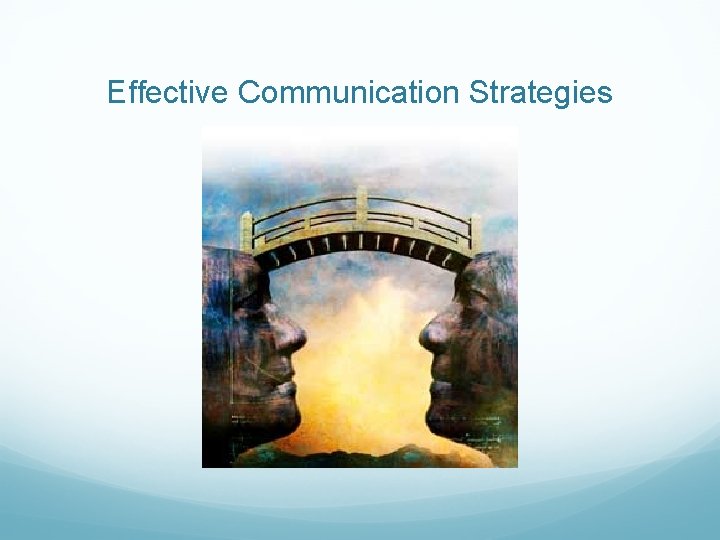 Effective Communication Strategies